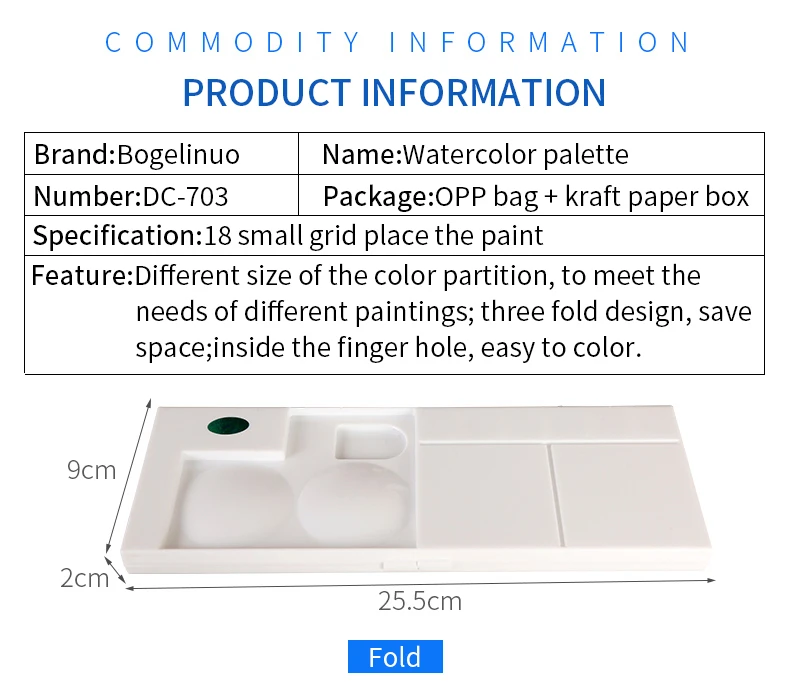 COMMODITY INFORMATION

PRODUCT INFORMATION

| Brand:Bogelinuo | Name:Watercolor palette |
|---|---|
| Number:DC-703 | Package:OPP bag + kraft paper box |
| Specification:18 small grid place the paint | |
| Feature:Different size of the color partition, to meet the needs of different paintings; three fold design, save space;inside the finger hole, easy to color. | |

9cm

2cm

25.5cm

Fold